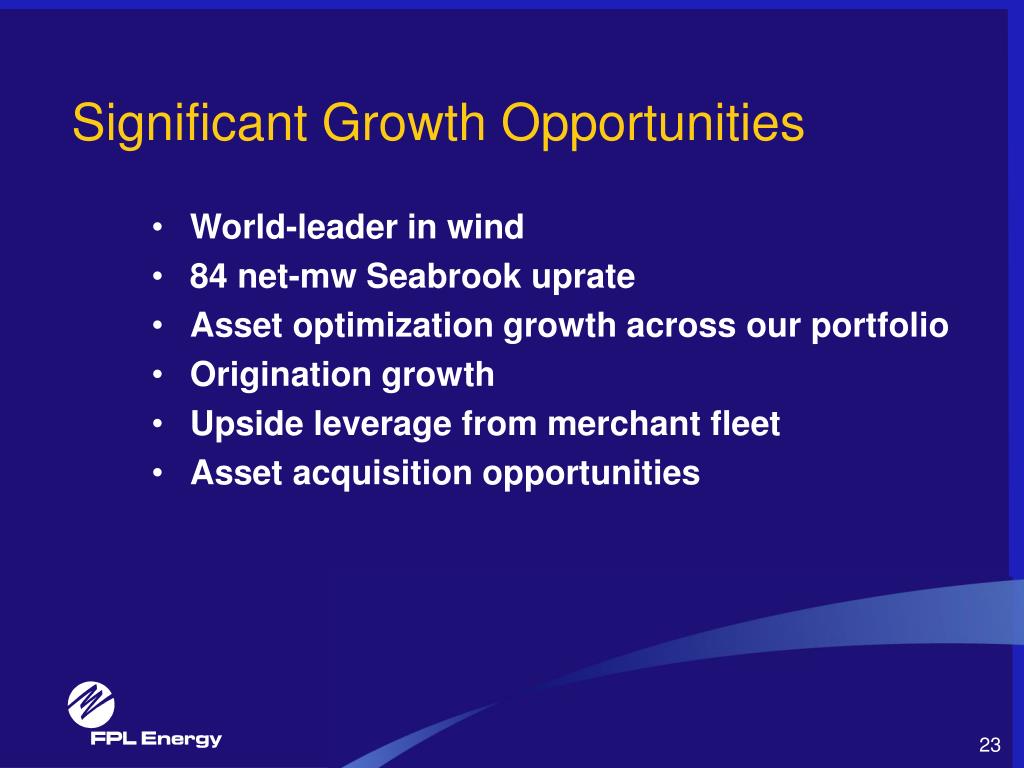 Significant Growth Opportunities

• World-leader in wind
• 84 net-mw Seabrook uprate
• Asset optimization growth across our portfolio
• Origination growth
• Upside leverage from merchant fleet
• Asset acquisition opportunities

FPL Energy

23